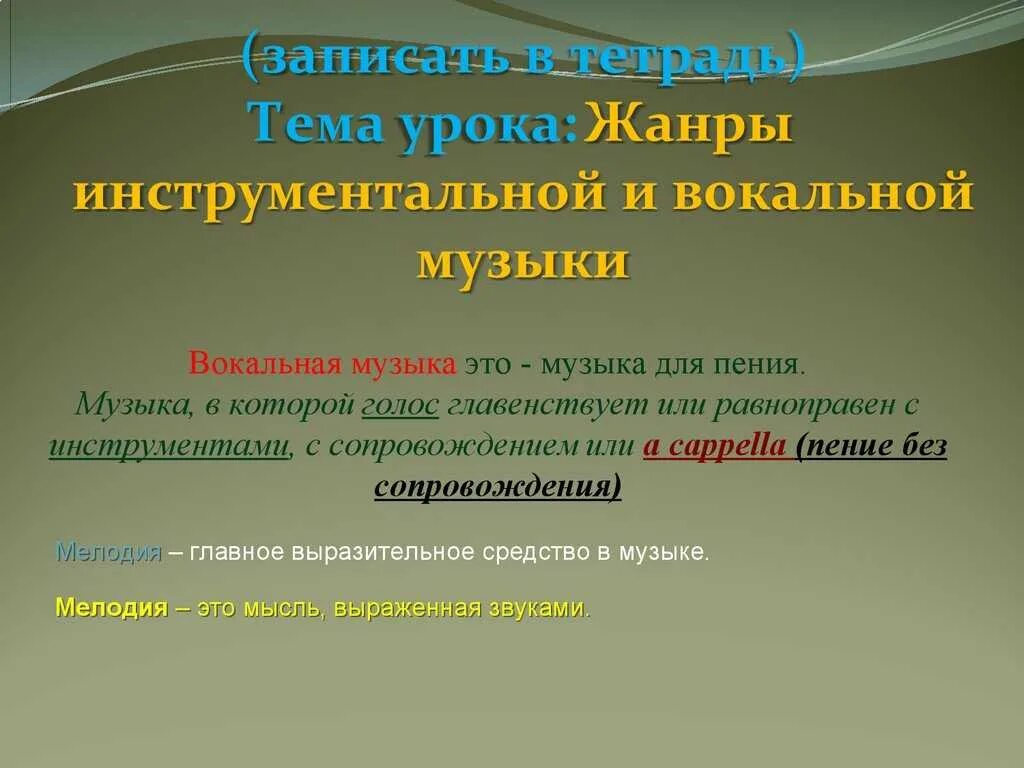 (записать в тетрадь)
Тема урока: Жанры инструментальной и вокальной музыки

Вокальная музыка это - музыка для пения.
Музыка, в которой голос главенствует или равноправен с инструментами, с сопровождением или a cappella (пение без сопровождения)

Мелодия – главное выразительное средство в музыке.

Мелодия – это мысль, выраженная звуками.